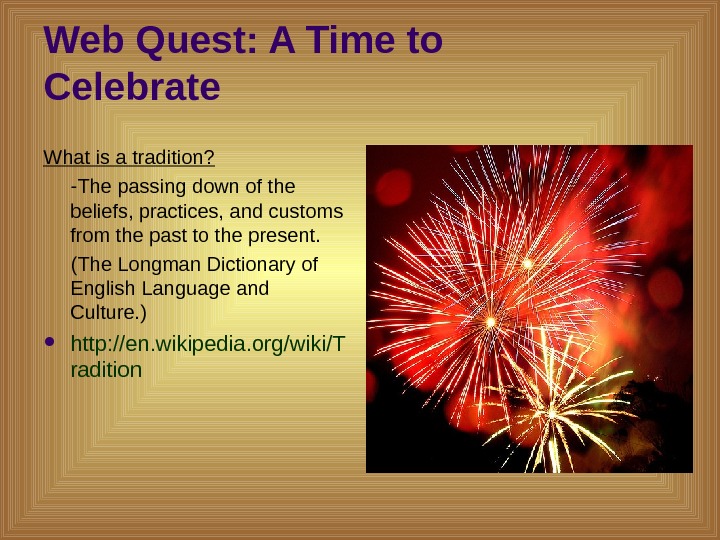 Web Quest: A Time to Celebrate

What is a tradition?

-The passing down of the beliefs, practices, and customs from the past to the present.

(The Longman Dictionary of English Language and Culture.)

• http://en.wikipedia.org/wiki/Tradition